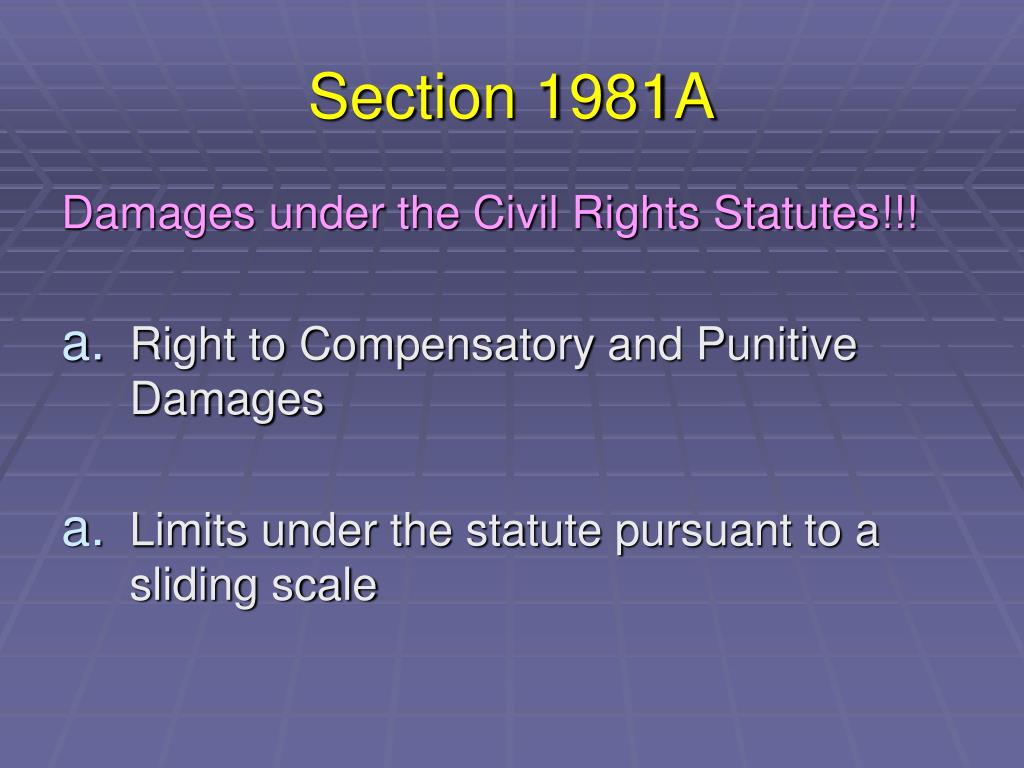 Section 1981A

Damages under the Civil Rights Statutes!!!

a. Right to Compensatory and Punitive Damages

a. Limits under the statute pursuant to a sliding scale